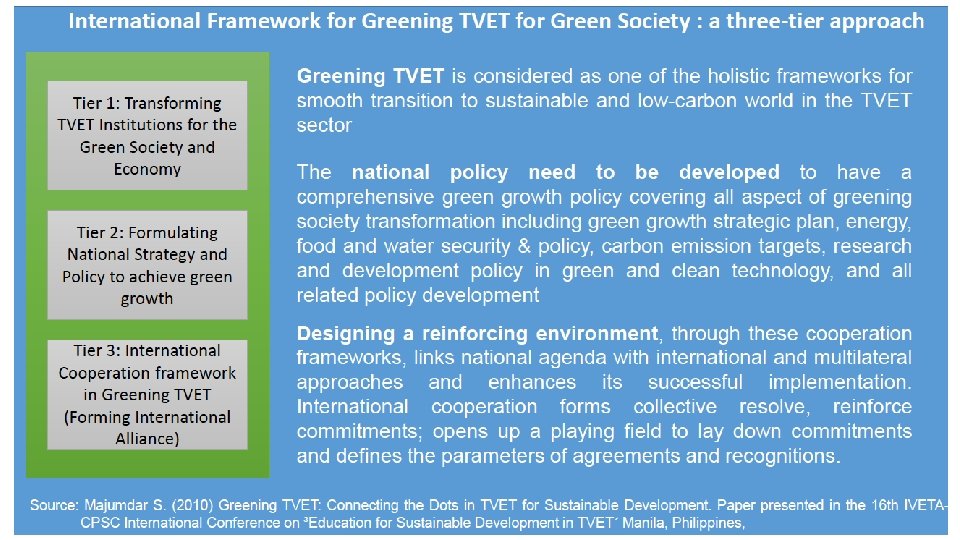 International Framework for Greening TVET for Green Society : a three-tier approach

Tier 1: Transforming TVET Institutions for the Green Society and Economy

Tier 2: Formulating National Strategy and Policy to achieve green growth

Tier 3: International Cooperation framework in Greening TVET (Forming International Alliance)

Greening TVET is considered as one of the holistic frameworks for smooth transition to sustainable and low-carbon world in the TVET sector

The national policy need to be developed to have a comprehensive green growth policy covering all aspect of greening society transformation including green growth strategic plan, energy, food and water security & policy, carbon emission targets, research and development policy in green and clean technology, and all related policy development

Designing a reinforcing environment, through these cooperation frameworks, links national agenda with international and multilateral approaches and enhances its successful implementation. International cooperation forms collective resolve, reinforce commitments; opens up a playing field to lay down commitments and defines the parameters of agreements and recognitions.

Source: Majumdar S. (2010) Greening TVET: Connecting the Dots in TVET for Sustainable Development. Paper presented in the 16th IVETA-CPSC International Conference on ³Education for Sustainable Development in TVET´ Manila, Philippines,